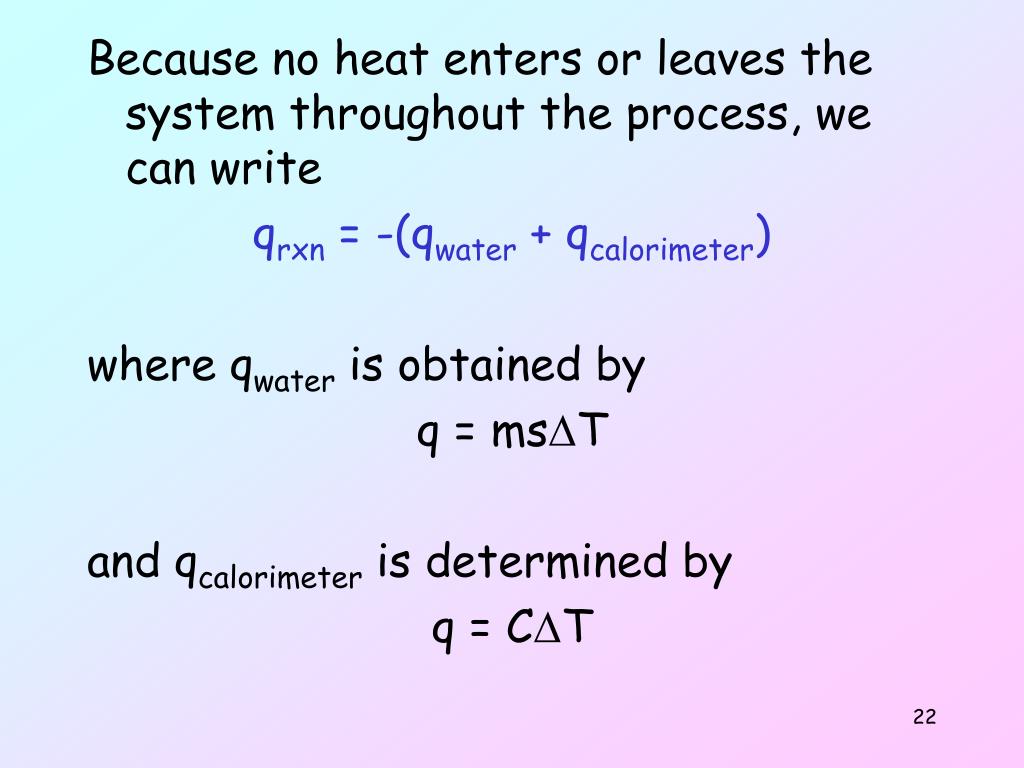 Because no heat enters or leaves the system throughout the process, we can write

$q_{rxn} = -(q_{water} + q_{calorimeter})$

where $q_{water}$ is obtained by

$q = ms\Delta T$

and $q_{calorimeter}$ is determined by

$q = C\Delta T$

22